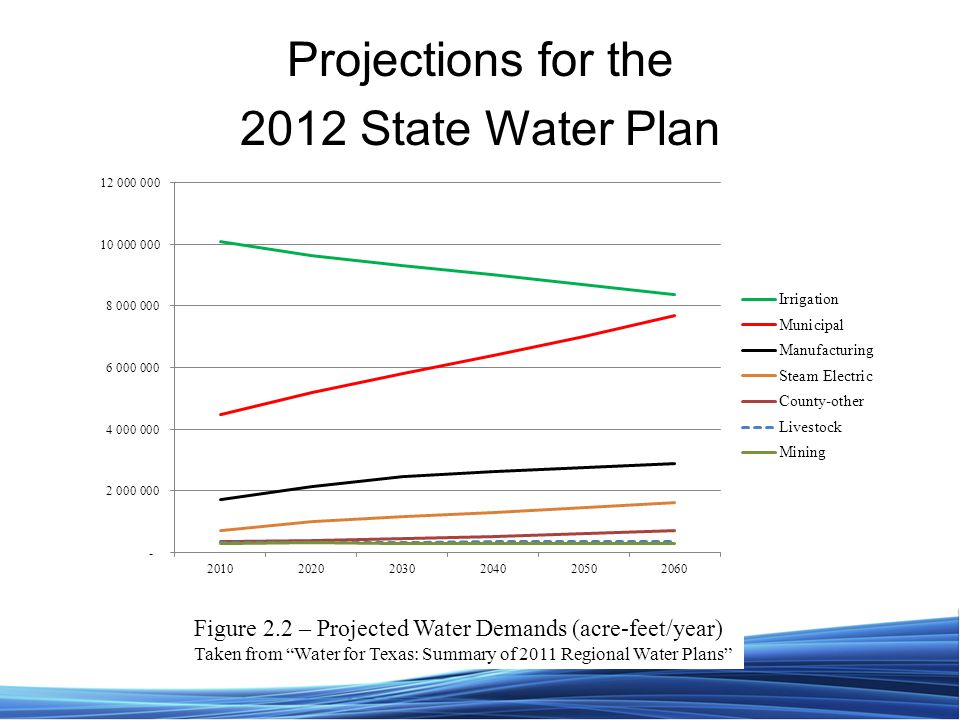 Projections for the
2012 State Water Plan

12 000 000
10 000 000
8 000 000
6 000 000
4 000 000
2 000 000
-

2010 2020 2030 2040 2050 2060

Irrigation
Municipal
Manufacturing
Steam Electric
County-other
Livestock
Mining

Figure 2.2 – Projected Water Demands (acre-feet/year)
Taken from “Water for Texas: Summary of 2011 Regional Water Plans”